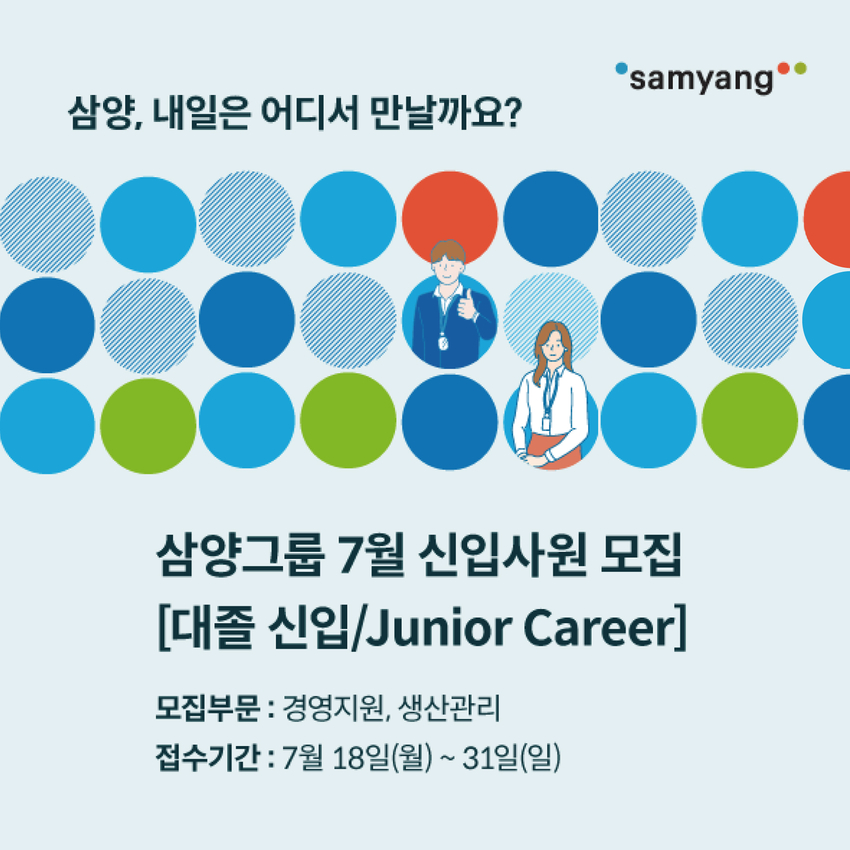 samyang

삼양, 내일은 어디서 만날까요?

삼양그룹 7월 신입사원 모집
[대졸 신입/Junior Career]

모집부문 : 경영지원, 생산관리
접수기간 : 7월 18일(월) ~ 31일(일)